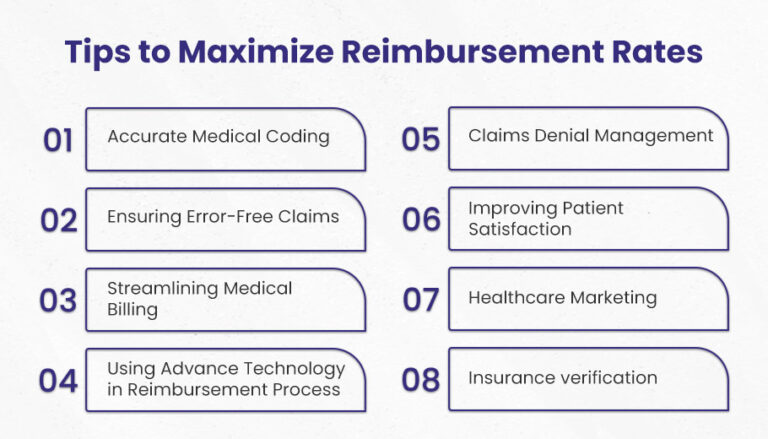 Tips to Maximize Reimbursement Rates

01 Accurate Medical Coding

02 Ensuring Error-Free Claims

03 Streamlining Medical Billing

04 Using Advance Technology in Reimbursement Process

05 Claims Denial Management

06 Improving Patient Satisfaction

07 Healthcare Marketing

08 Insurance verification